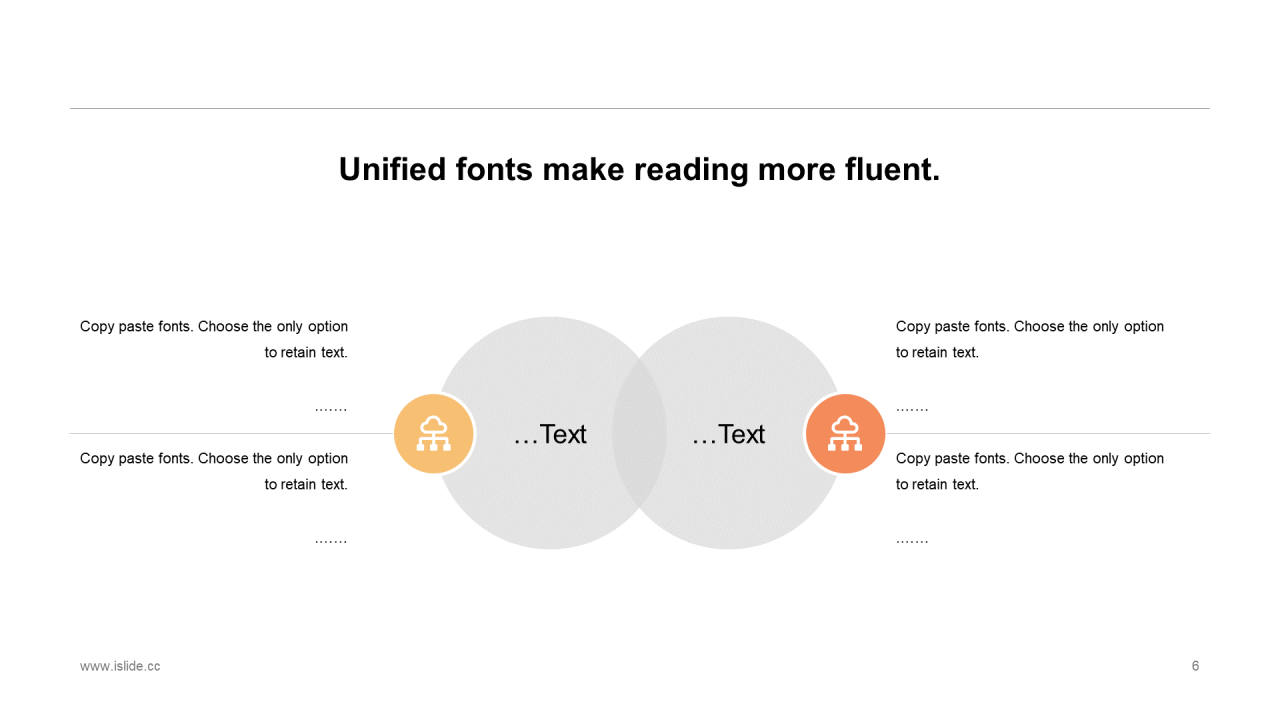 Unified fonts make reading more fluent.

Copy paste fonts. Choose the only option to retain text.

…….

Copy paste fonts. Choose the only option to retain text.

…….

…Text

…Text

Copy paste fonts. Choose the only option to retain text.

…….

Copy paste fonts. Choose the only option to retain text.

…….

www.islide.cc

6